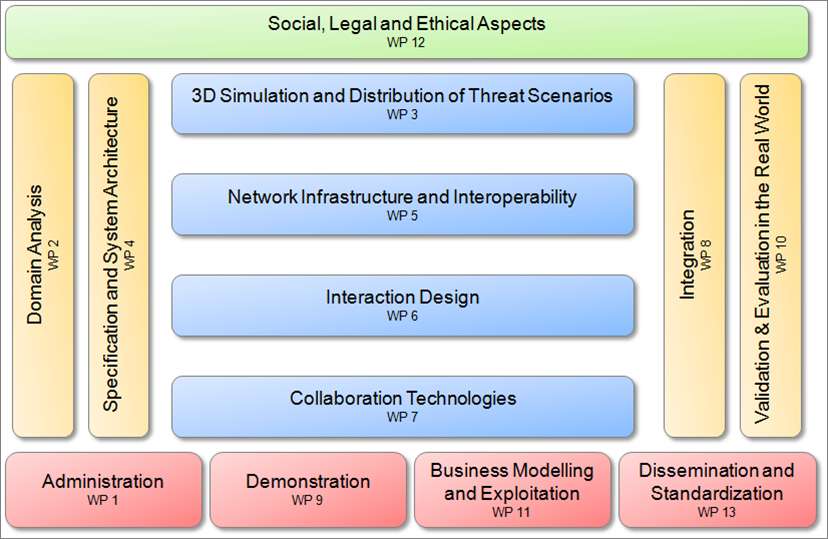 Social, Legal and Ethical Aspects
WP 12

Domain Analysis
WP 2

Specification and System Architecture
WP 4

3D Simulation and Distribution of Threat Scenarios
WP 3

Network Infrastructure and Interoperability
WP 5

Interaction Design
WP 6

Collaboration Technologies
WP 7

Integration
WP 8

Validation & Evaluation in the Real World
WP 10

Administration
WP 1

Demonstration
WP 9

Business Modelling and Exploitation
WP 11

Dissemination and Standardization
WP 13